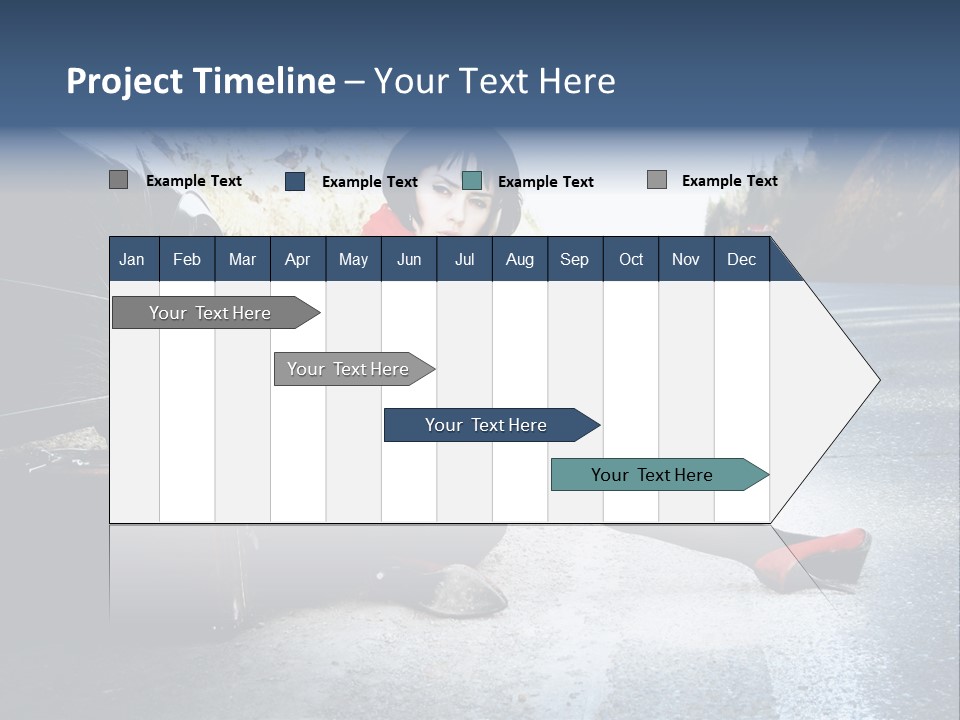 Project Timeline – Your Text Here

Example Text Example Text Example Text Example Text

| Jan | Feb | Mar | Apr | May | Jun | Jul | Aug | Sep | Oct | Nov | Dec |
|---|---|---|---|---|---|---|---|---|---|---|---|

Your Text Here

Your Text Here

Your Text Here

Your Text Here